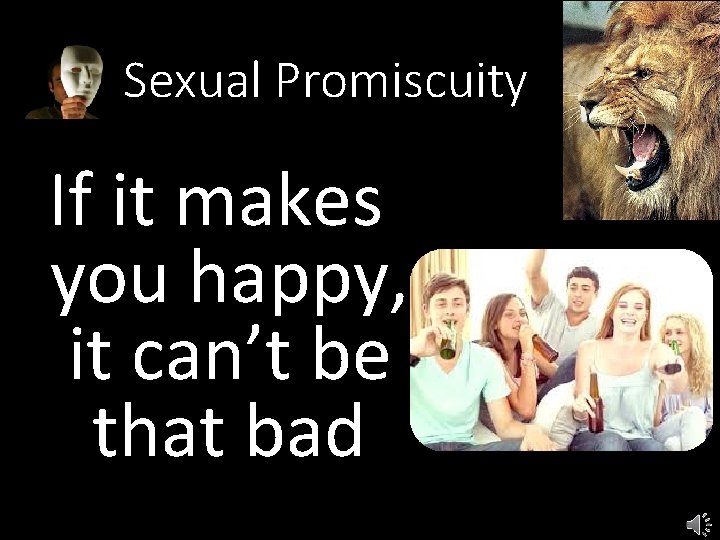 Sexual Promiscuity

If it makes you happy, it can’t be that bad